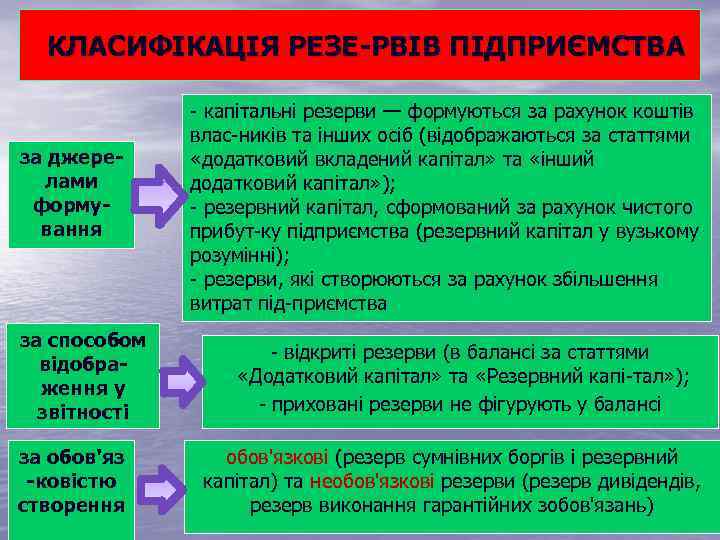 КЛАСИФІКАЦІЯ РЕЗЕ-РВІВ ПІДПРИЄМСТВА

за джерелами формування

- капітальні резерви — формуються за рахунок коштів влас-ників та інших осіб (відображаються за статтями «додатковий вкладений капітал» та «інший додатковий капітал»);
- резервний капітал, сформований за рахунок чистого прибут-ку підприємства (резервний капітал у вузькому розумінні);
- резерви, які створюються за рахунок збільшення витрат під-приємства

за способом відображення у звітності

- відкриті резерви (в балансі за статтями «Додатковий капітал» та «Резервний капі-тал»);
- приховані резерви не фігурують у балансі

за обов'яз -ковістю створення

обов'язкові (резерв сумнівних боргів і резервний капітал) та необов'язкові резерви (резерв дивідендів, резерв виконання гарантійних зобов'язань)